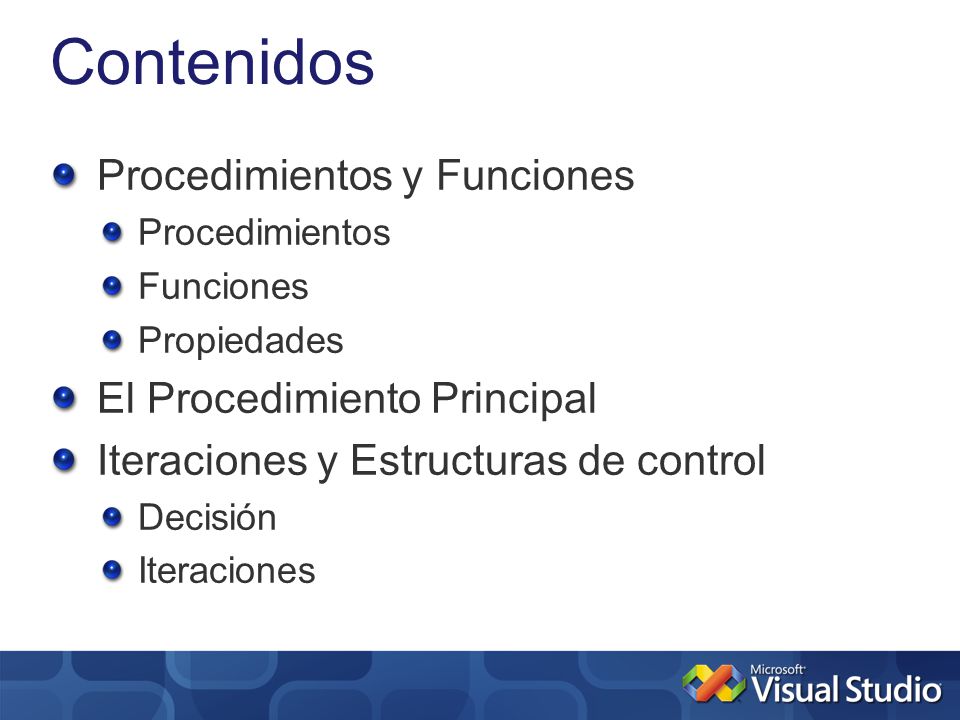 Contenidos

Procedimientos y Funciones
Procedimientos
Funciones
Propiedades
El Procedimiento Principal
Iteraciones y Estructuras de control
Decisión
Iteraciones

Microsoft Visual Studio